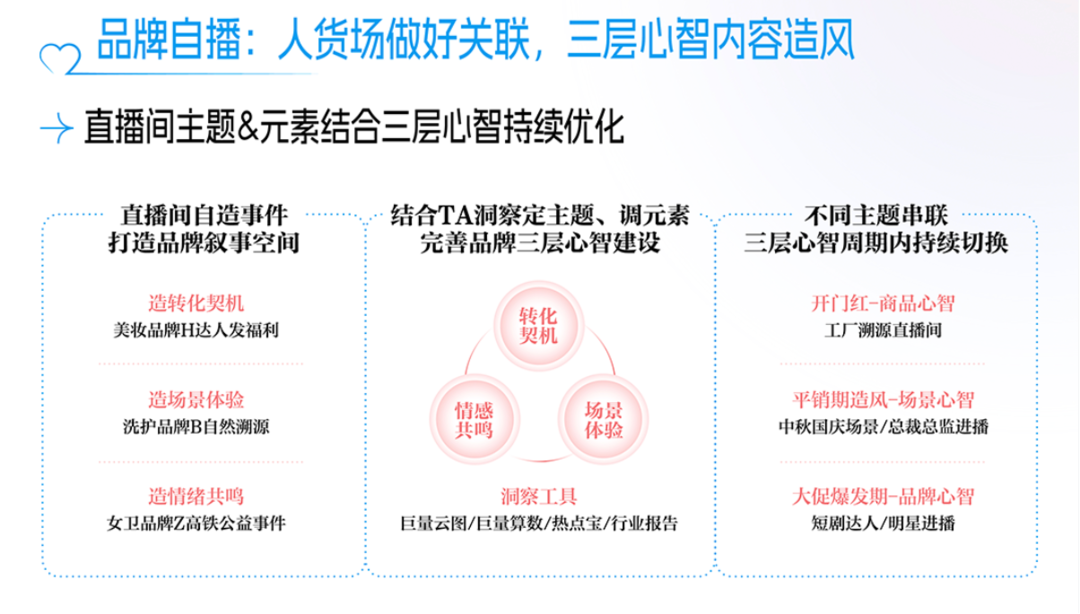 品牌自播：人货场做好关联，三层心智内容造风

→ 直播间主题&元素结合三层心智持续优化

直播间自造事件
打造品牌叙事空间

造转化契机
美妆品牌H达人发福利

造场景体验
洗护品牌B自然溯源

造情绪共鸣
女卫品牌Z高铁公益事件

结合TA洞察定主题、调元素
完善品牌三层心智建设

转化契机

情感共鸣

场景体验

洞察工具
巨量云图/巨量算数/热点宝/行业报告

不同主题串联
三层心智周期内持续切换

开门红-商品心智
工厂溯源直播间

平销期造风-场景心智
中秋国庆场景/总裁总监进播

大促爆发期-品牌心智
短剧达人/明星进播